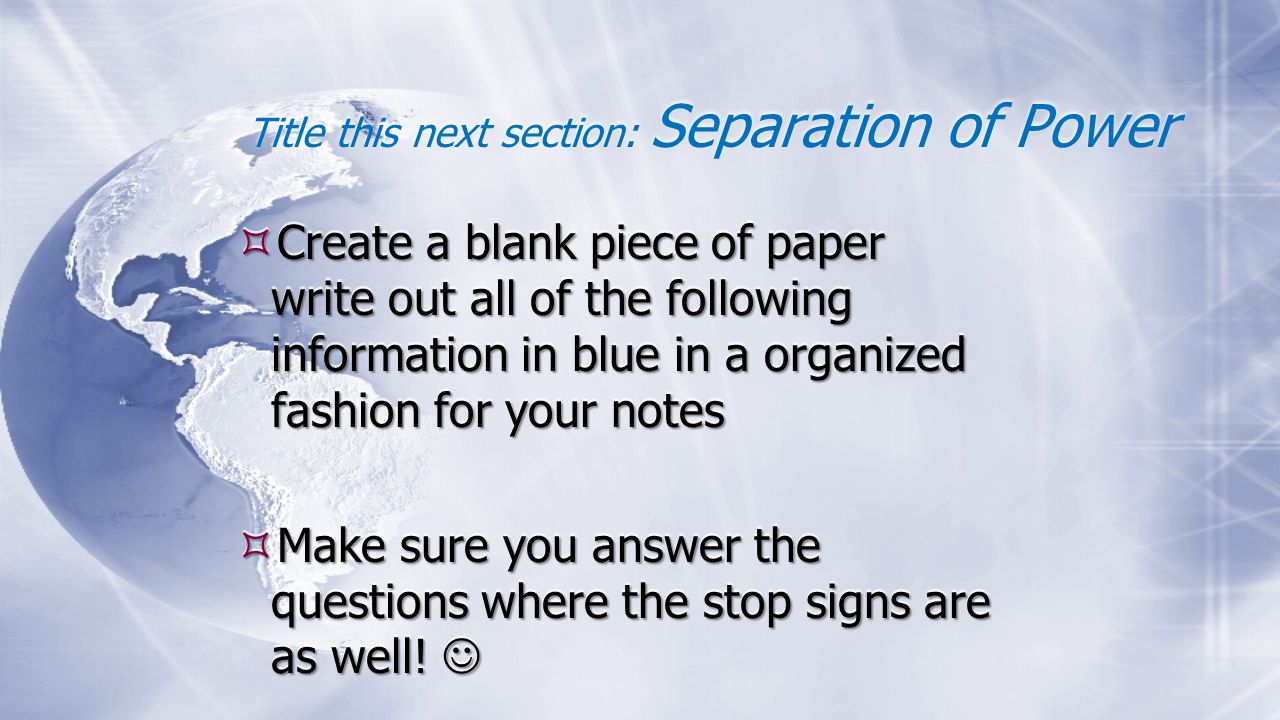 Title this next section: Separation of Power

Create a blank piece of paper write out all of the following information in blue in a organized fashion for your notes

Make sure you answer the questions where the stop signs are as well! ☺